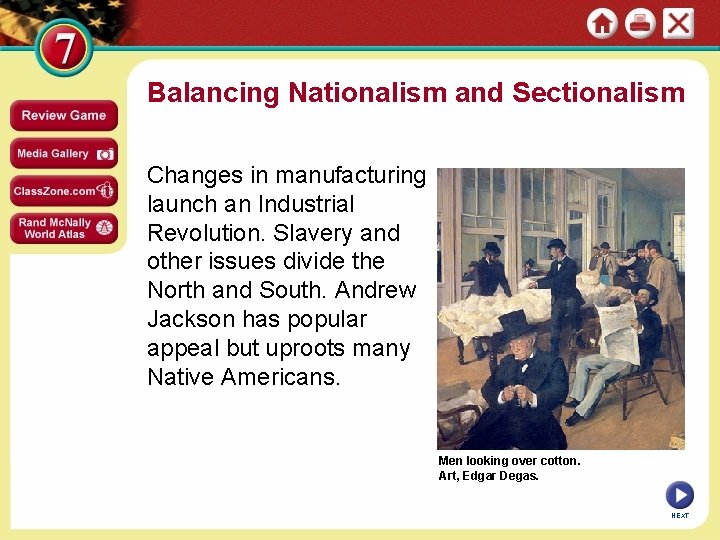 7

Review Game

Media Gallery

ClassZone.com

Rand McNally World Atlas

Balancing Nationalism and Sectionalism

Changes in manufacturing launch an Industrial Revolution. Slavery and other issues divide the North and South. Andrew Jackson has popular appeal but uproots many Native Americans.

Men looking over cotton. Art, Edgar Degas.

NEXT